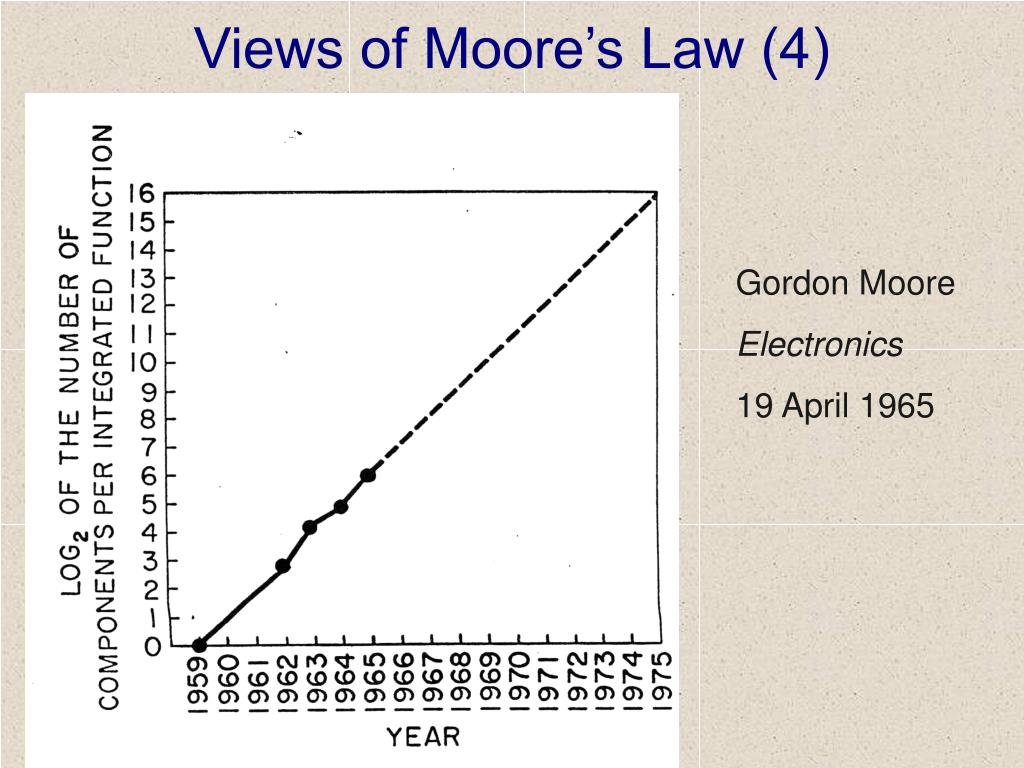 Views of Moore's Law (4)

$LOG_2$ OF THE NUMBER OF COMPONENTS PER INTEGRATED FUNCTION

16
15
14
13
12
11
10
9
8
7
6
5
4
3
2
1
0

1959 1960 1961 1962 1963 1964 1965 1966 1967 1968 1969 1970 1971 1972 1973 1974 1975

YEAR

Gordon Moore

Electronics

19 April 1965